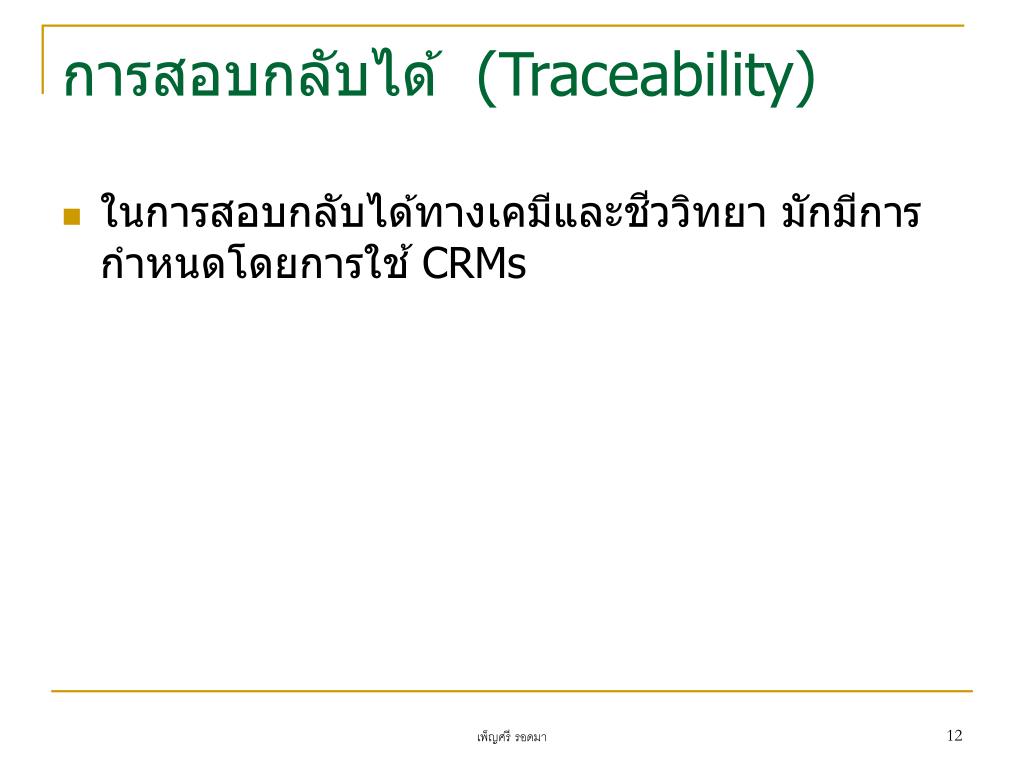 การสอบกลับได้ (Traceability)

ในการสอบกลับได้ทางเคมีและชีววิทยา มักมีการกำหนดโดยการใช้ CRMs

เพ็ญศรี รอดมา

12